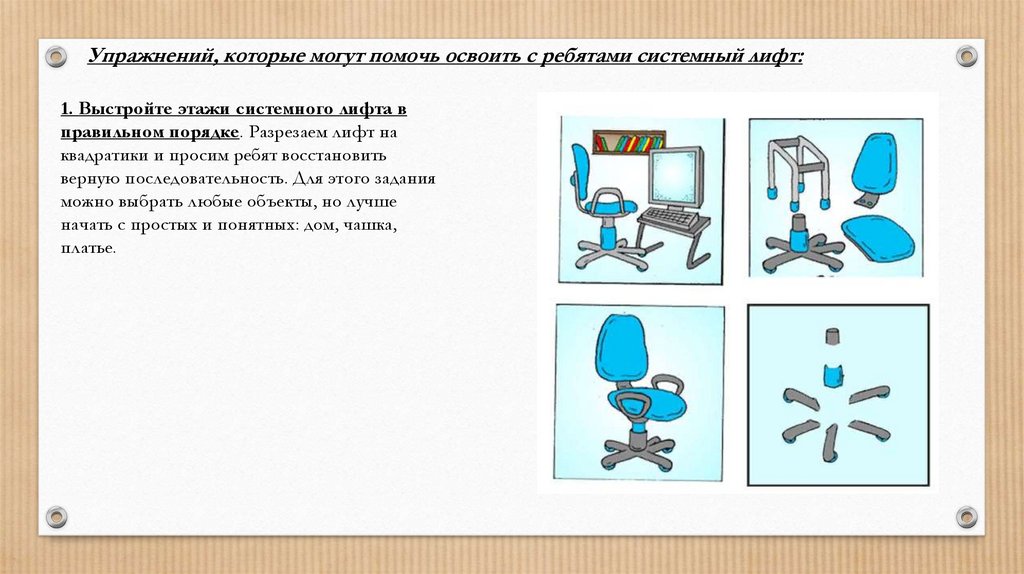 Упражнений, которые могут помочь освоить с ребятами системный лифт:

1. Выстройте этажи системного лифта в правильном порядке. Разрезаем лифт на квадратики и просим ребят восстановить верную последовательность. Для этого задания можно выбрать любые объекты, но лучше начать с простых и понятных: дом, чашка, платье.